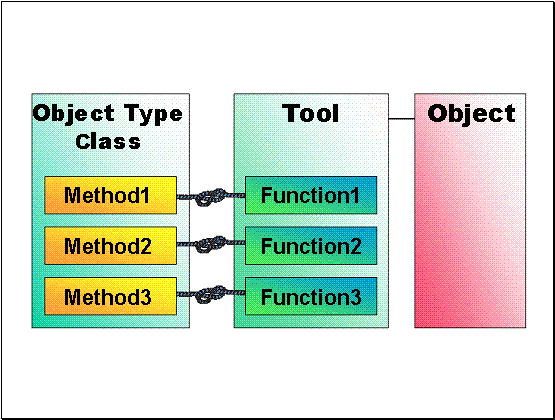 Object Type Class

Method1

Method2

Method3

Tool

Function1

Function2

Function3

Object